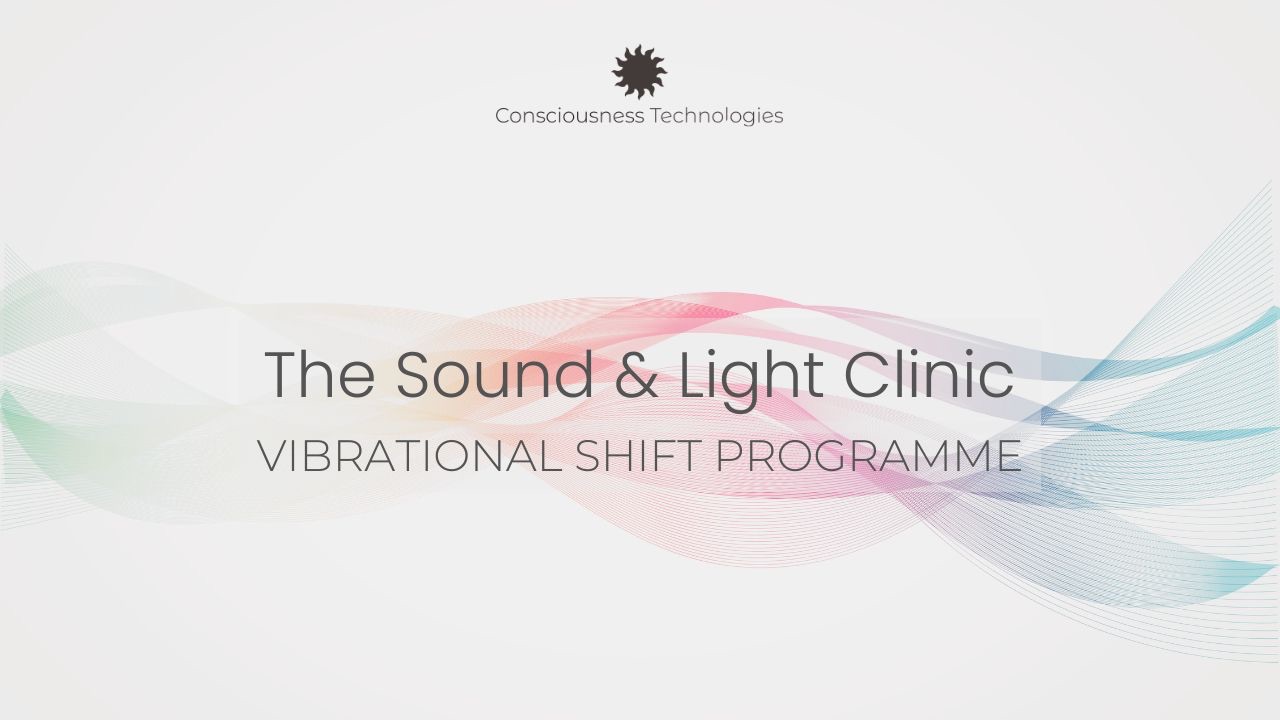 Consciousness Technologies

The Sound & Light Clinic
VIBRATIONAL SHIFT PROGRAMME